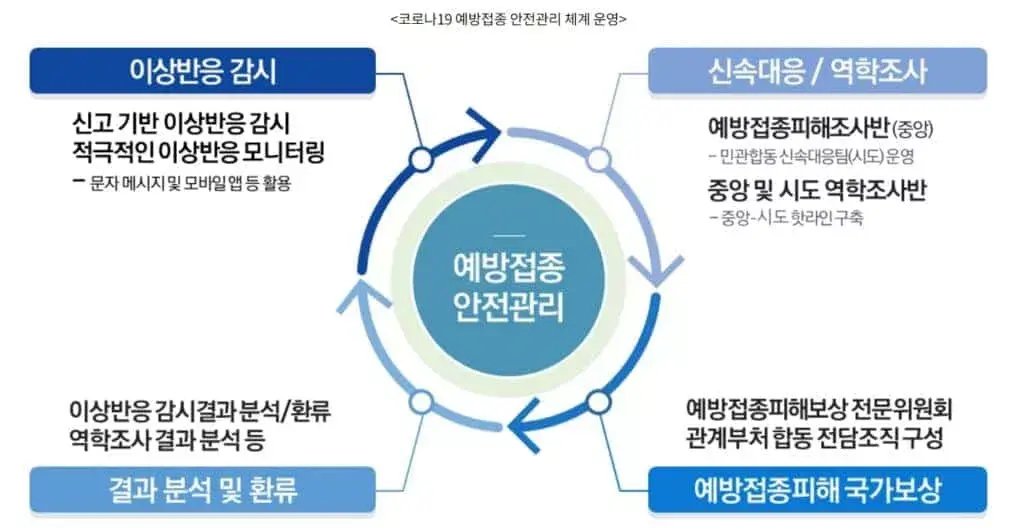 <코로나19 예방접종 안전관리 체계 운영>

이상반응 감시

신고 기반 이상반응 감시
적극적인 이상반응 모니터링
– 문자 메시지 및 모바일 앱 등 활용

신속대응 / 역학조사

예방접종피해조사반(중앙)
– 민관합동 신속대응팀(시도) 운영
중앙 및 시도 역학조사반
– 중앙-시도 핫라인 구축

예방접종
안전관리

이상반응 감시결과 분석/환류
역학조사 결과 분석 등

결과 분석 및 환류

예방접종피해보상 전문위원회
관계부처 합동 전담조직 구성

예방접종피해 국가보상